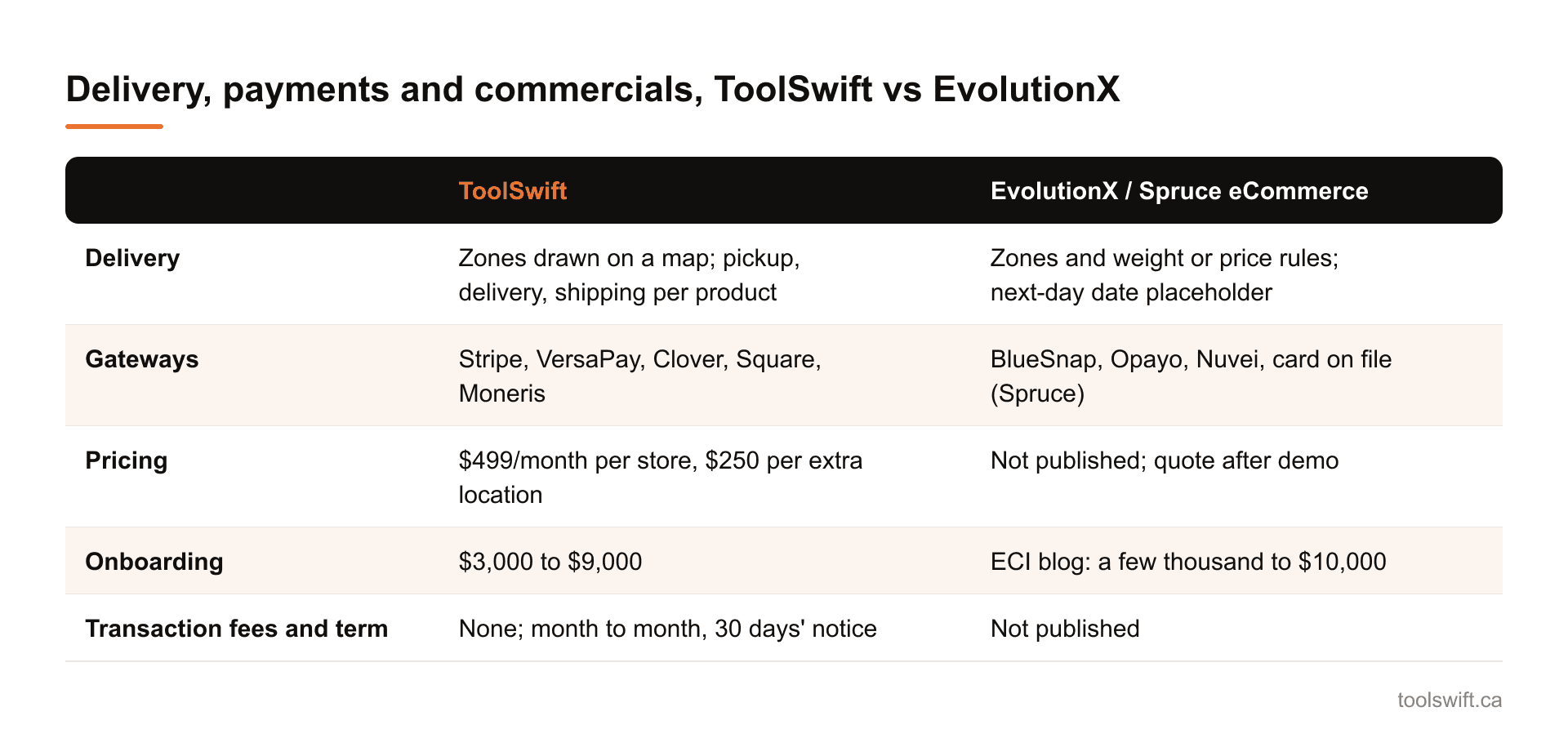 Delivery, payments and commercials, ToolSwift vs EvolutionX

| | ToolSwift | EvolutionX / Spruce eCommerce |
|---|---|---|
| Delivery | Zones drawn on a map; pickup, delivery, shipping per product | Zones and weight or price rules; next-day date placeholder |
| Gateways | Stripe, VersaPay, Clover, Square, Moneris | BlueSnap, Opayo, Nuvei, card on file (Spruce) |
| Pricing | \$499/month per store, \$250 per extra location | Not published; quote after demo |
| Onboarding | \$3,000 to \$9,000 | ECI blog: a few thousand to \$10,000 |
| Transaction fees and term | None; month to month, 30 days' notice | Not published |

toolswift.ca